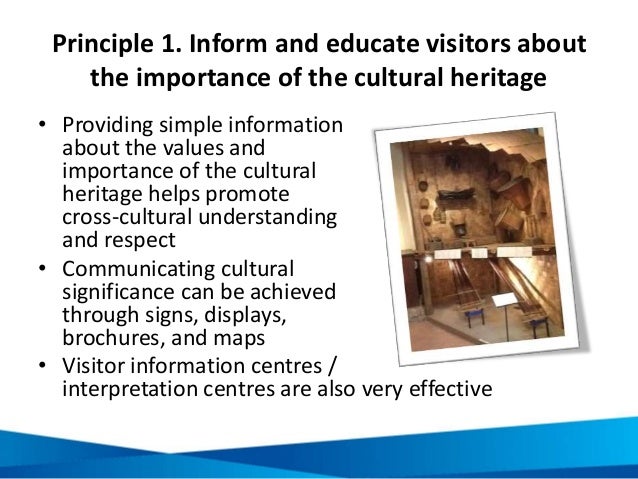 Principle 1. Inform and educate visitors about the importance of the cultural heritage

• Providing simple information about the values and importance of the cultural heritage helps promote cross-cultural understanding and respect
• Communicating cultural significance can be achieved through signs, displays, brochures, and maps
• Visitor information centres / interpretation centres are also very effective